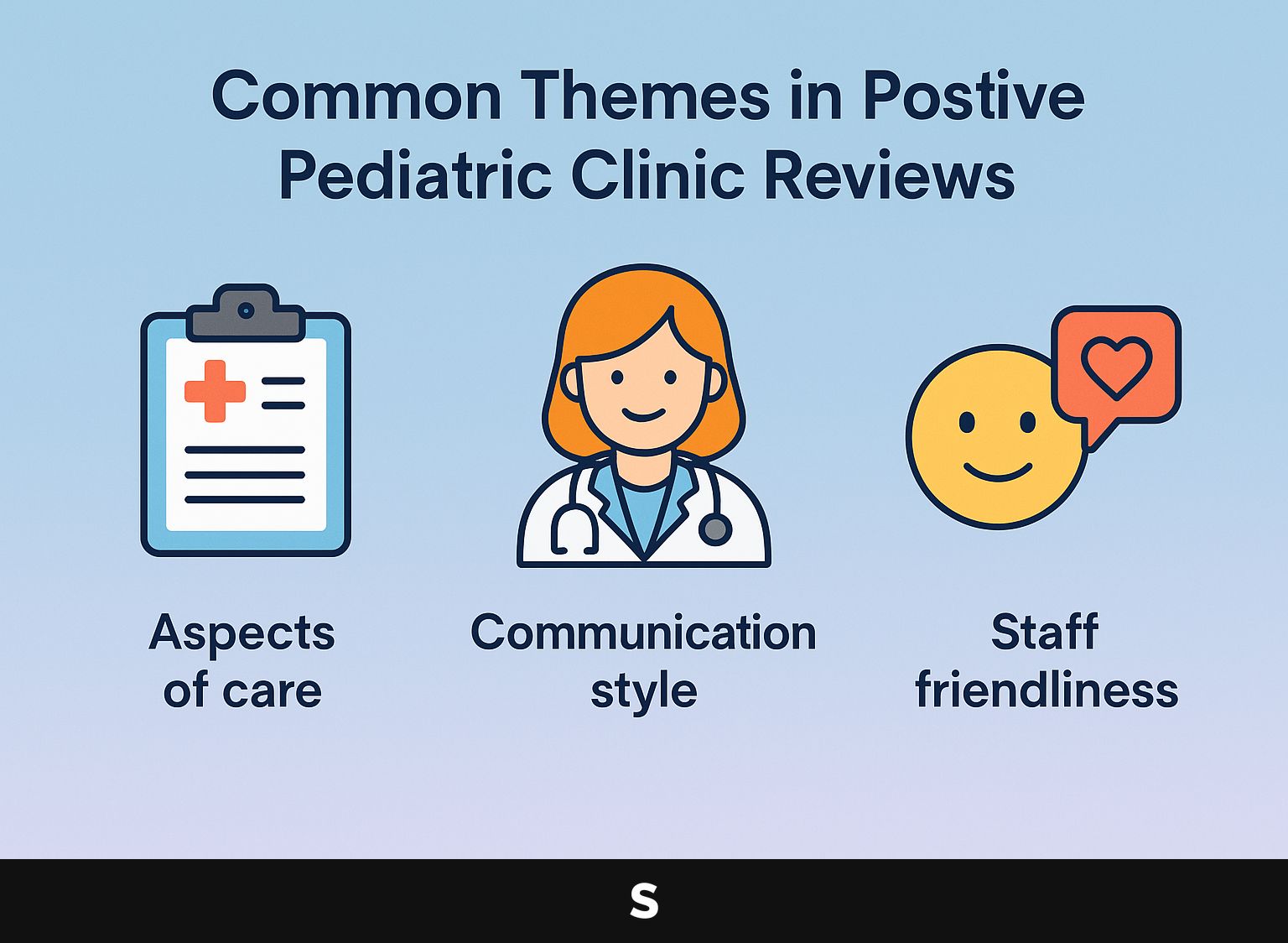 Common Themes in Postive Pediatric Clinic Reviews

Aspects of care

Communication style

Staff friendliness

S